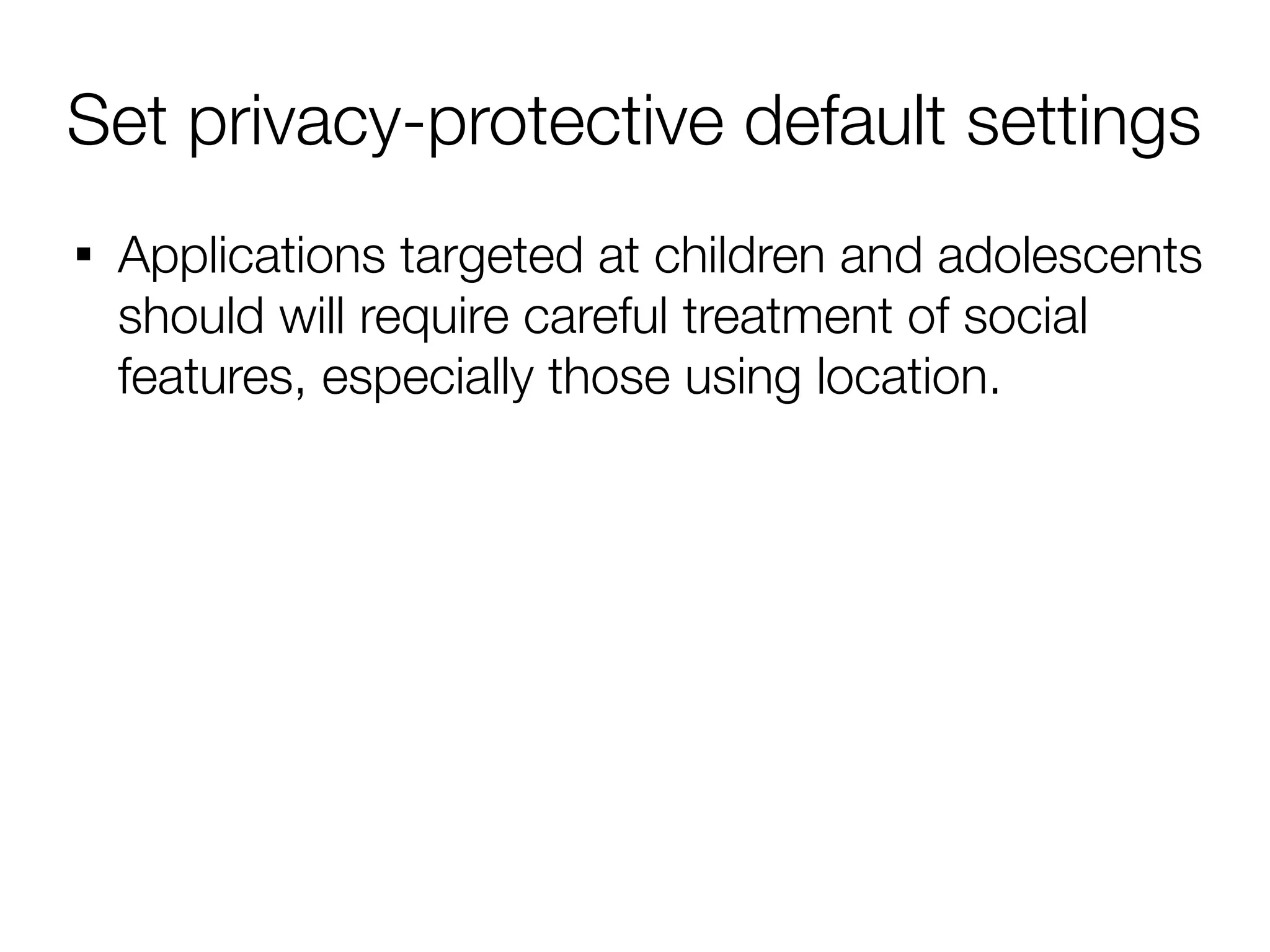 Set privacy-protective default settings

▪ Applications targeted at children and adolescents should will require careful treatment of social features, especially those using location.